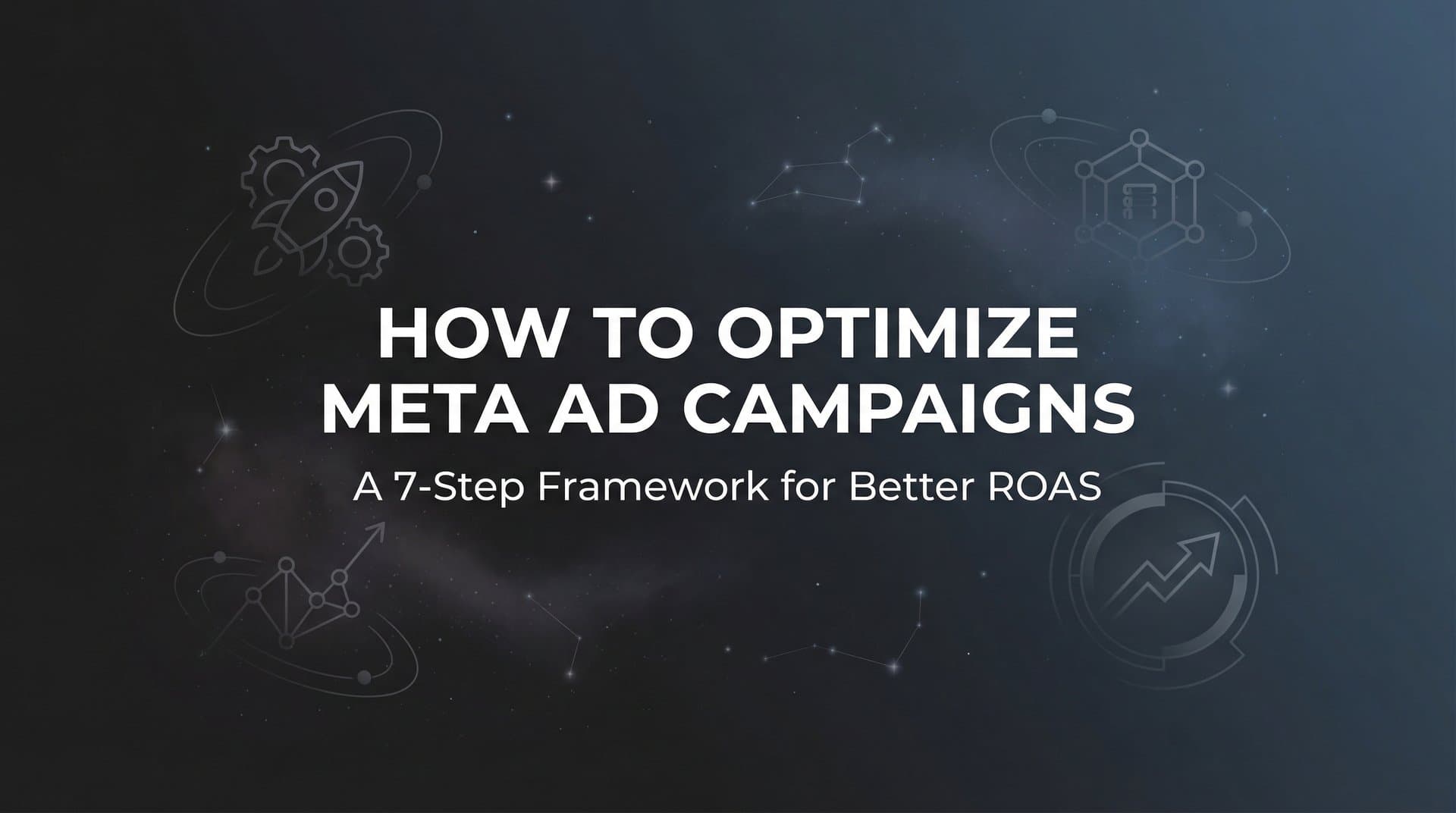 HOW TO OPTIMIZE META AD CAMPAIGNS

A 7-Step Framework for Better ROAS